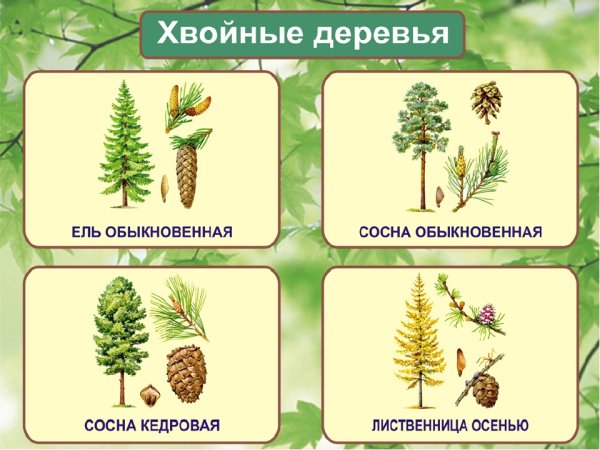 Хвойные деревья

ЕЛЬ ОБЫКНОВЕННАЯ

СОСНА ОБЫКНОВЕННАЯ

СОСНА КЕДРОВАЯ

ЛИСТВЕННИЦА ОСЕНЬЮ